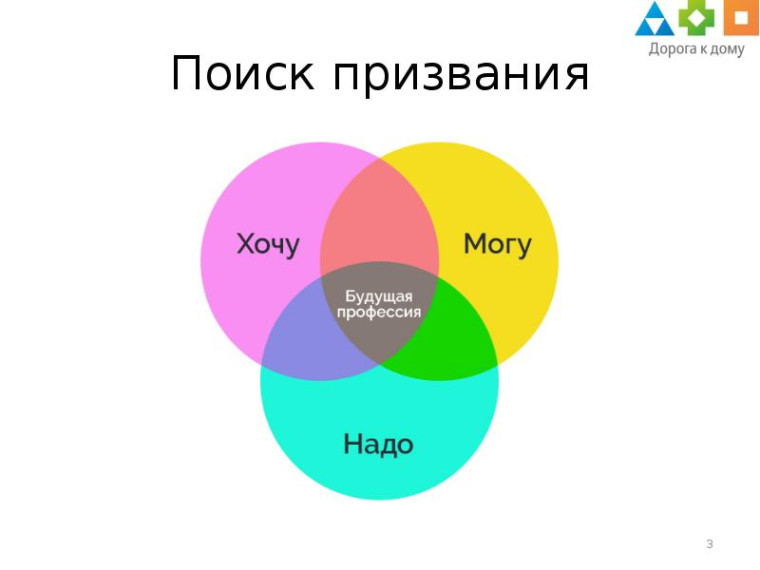 Дорога к дому

Поиск призвания

Хочу

Могу

Будущая профессия

Надо

3